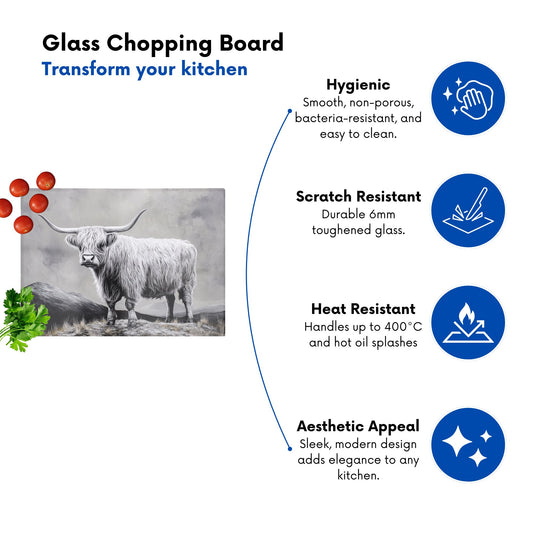 Glass Chopping Board
Transform your kitchen

Hygienic
Smooth, non-porous, bacteria-resistant, and easy to clean.

Scratch Resistant
Durable 6mm toughened glass.

Heat Resistant
Handles up to 400°C and hot oil splashes

Aesthetic Appeal
Sleek, modern design adds elegance to any kitchen.